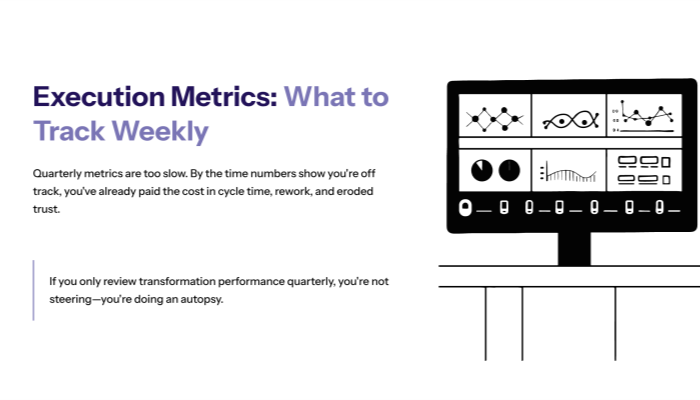 Execution Metrics: What to Track Weekly

Quarterly metrics are too slow. By the time numbers show you're off track, you've already paid the cost in cycle time, rework, and eroded trust.

If you only review transformation performance quarterly, you're not steering—you're doing an autopsy.